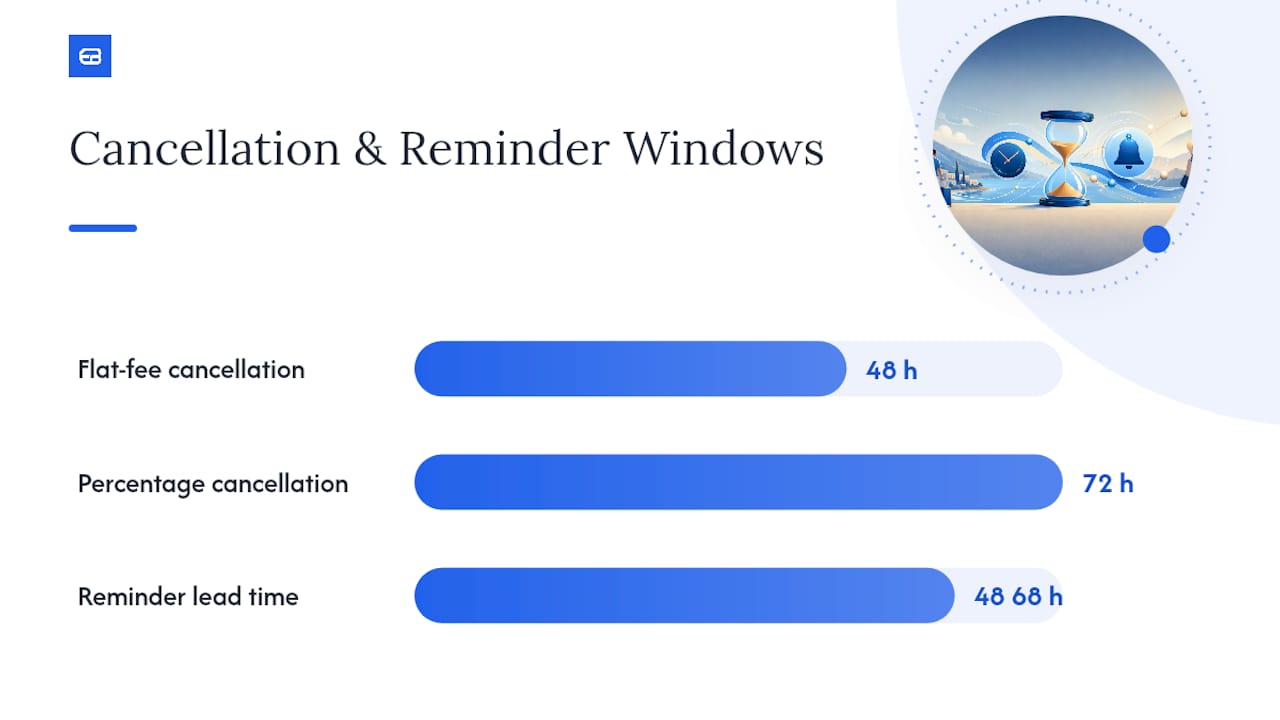 Cancellation & Reminder Windows

Flat-fee cancellation

48 h

Percentage cancellation

72 h

Reminder lead time

48 68 h